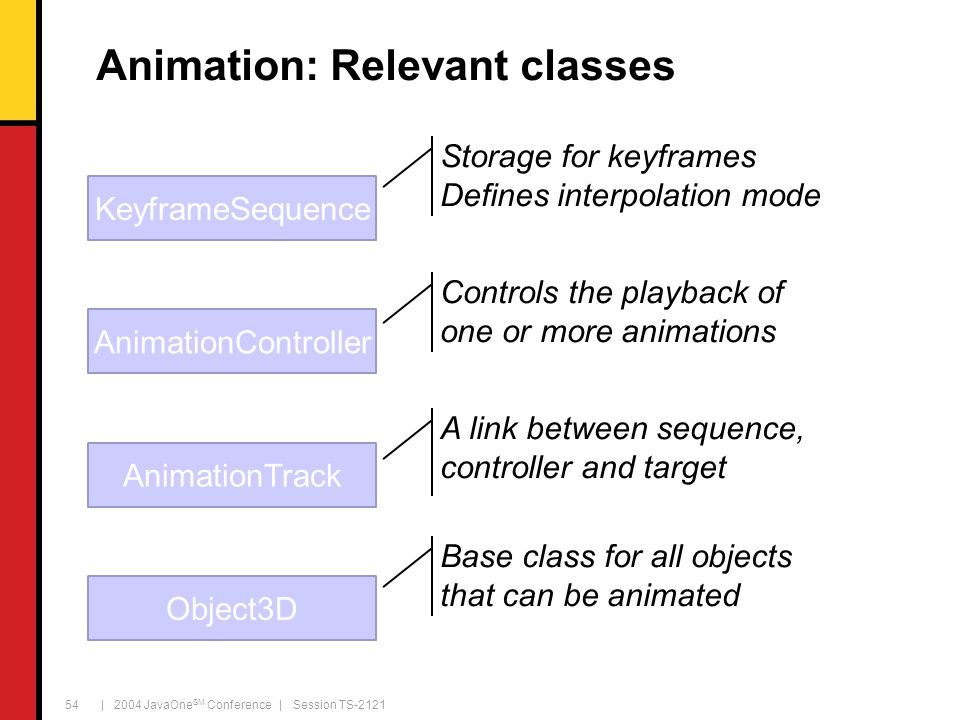 Animation: Relevant classes

KeyframeSequence

Storage for keyframes
Defines interpolation mode

AnimationController

Controls the playback of one or more animations

AnimationTrack

A link between sequence, controller and target

Object3D

Base class for all objects that can be animated

54 | 2004 JavaOne$^{SM}$ Conference | Session TS-2121